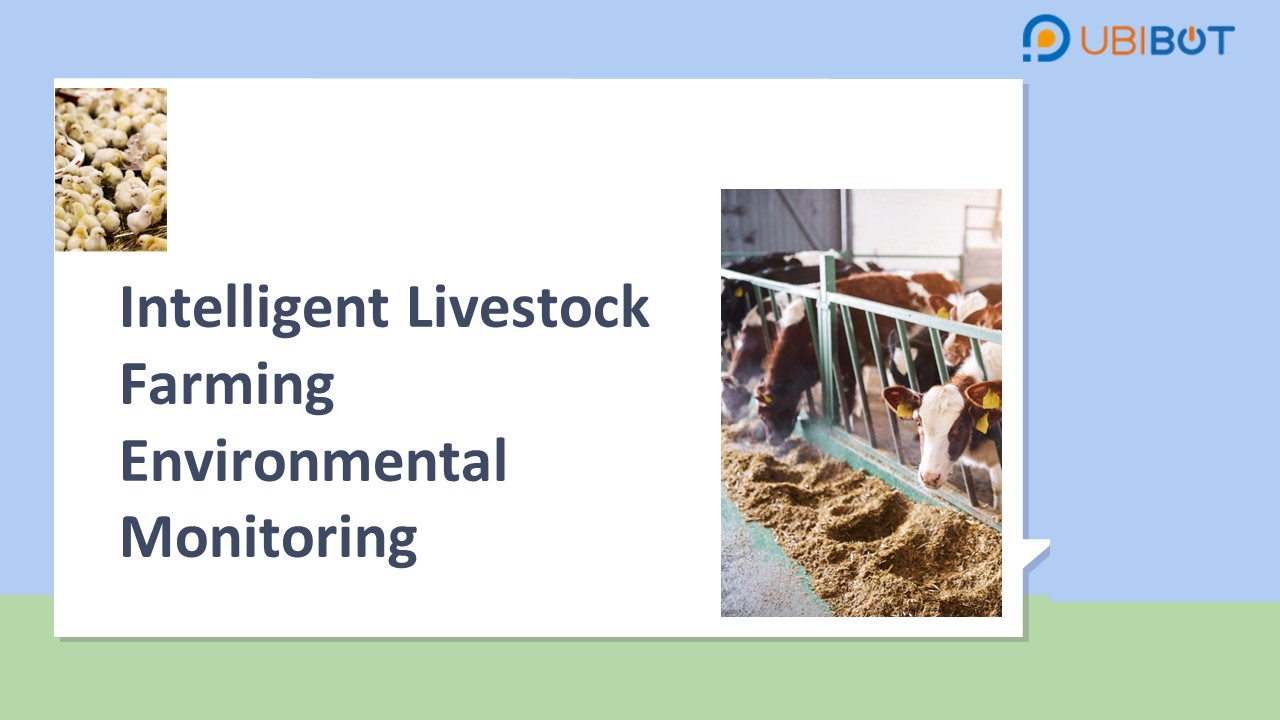 UBIBOT

Intelligent Livestock Farming Environmental Monitoring